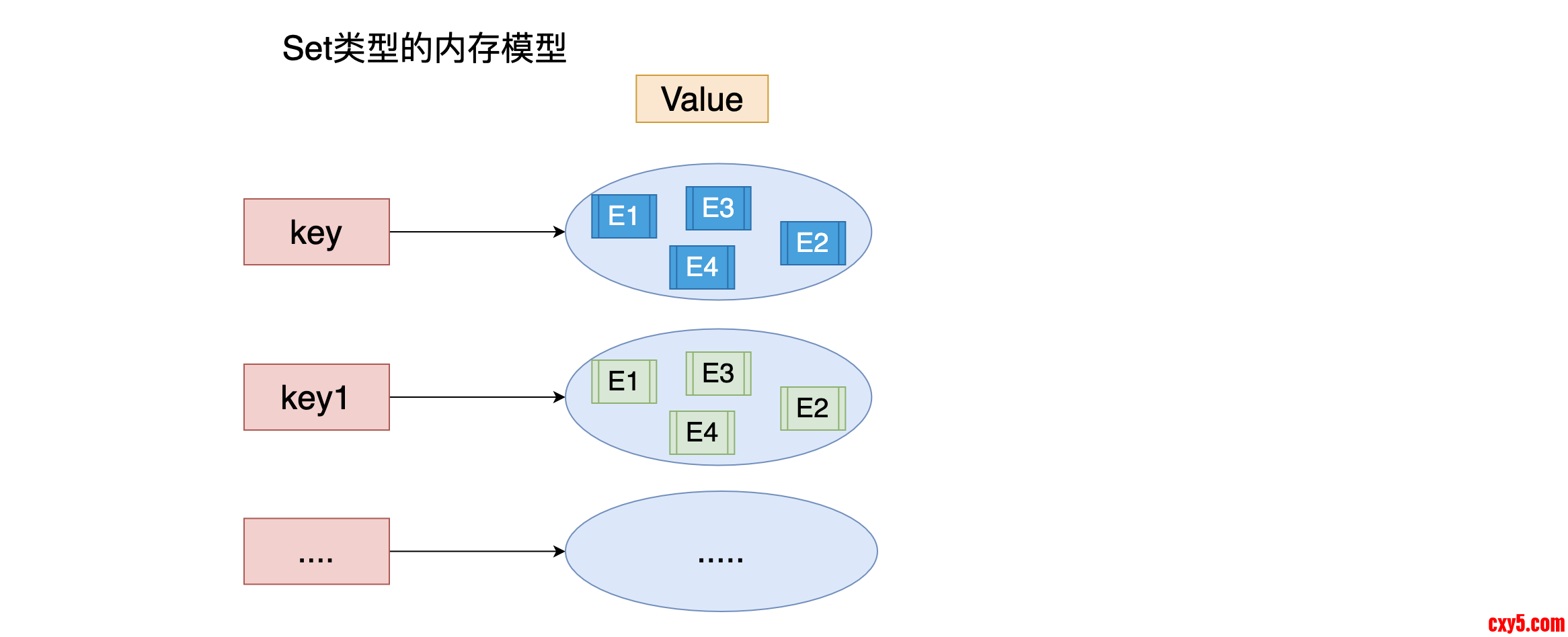 Set类型的内存模型

Value

key

E1 E3 E2 E4

key1

E1 E3 E2 E4

....

.....

cxy5.com